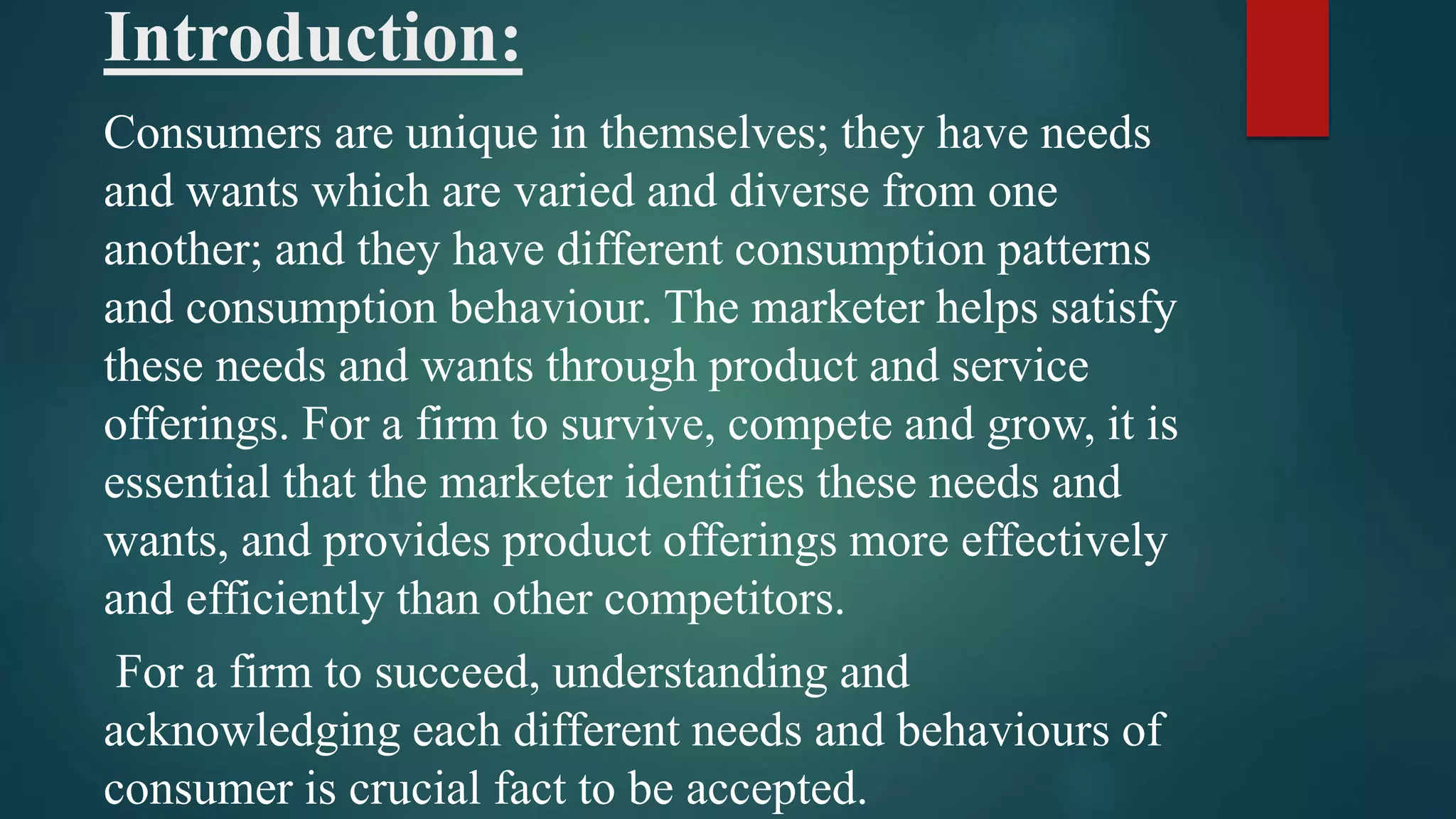 Introduction:

Consumers are unique in themselves; they have needs and wants which are varied and diverse from one another; and they have different consumption patterns and consumption behaviour. The marketer helps satisfy these needs and wants through product and service offerings. For a firm to survive, compete and grow, it is essential that the marketer identifies these needs and wants, and provides product offerings more effectively and efficiently than other competitors.

For a firm to succeed, understanding and acknowledging each different needs and behaviours of consumer is crucial fact to be accepted.